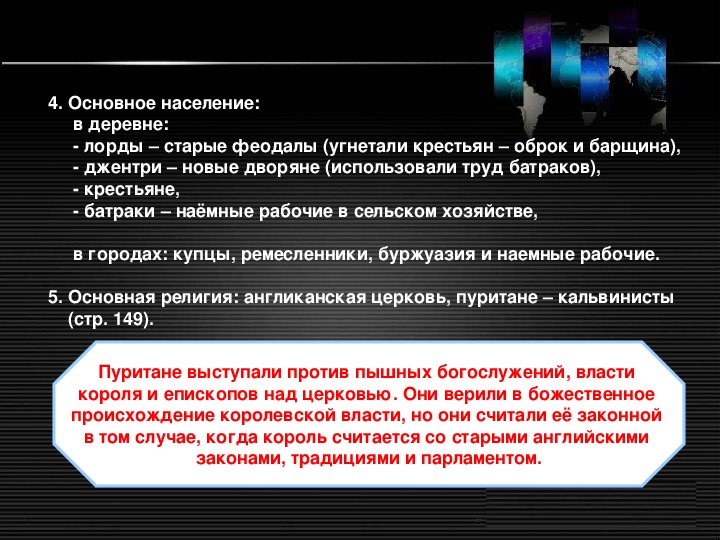 4. Основное население:
в деревне:
- лорды – старые феодалы (угнетали крестьян – оброк и барщина),
- джентри – новые дворяне (использовали труд батраков),
- крестьяне,
- батраки – наёмные рабочие в сельском хозяйстве,

в городах: купцы, ремесленники, буржуазия и наемные рабочие.

5. Основная религия: англиканская церковь, пуритане – кальвинисты (стр. 149).

Пуритане выступали против пышных богослужений, власти короля и епископов над церковью. Они верили в божественное происхождение королевской власти, но они считали её законной в том случае, когда король считается со старыми английскими законами, традициями и парламентом.